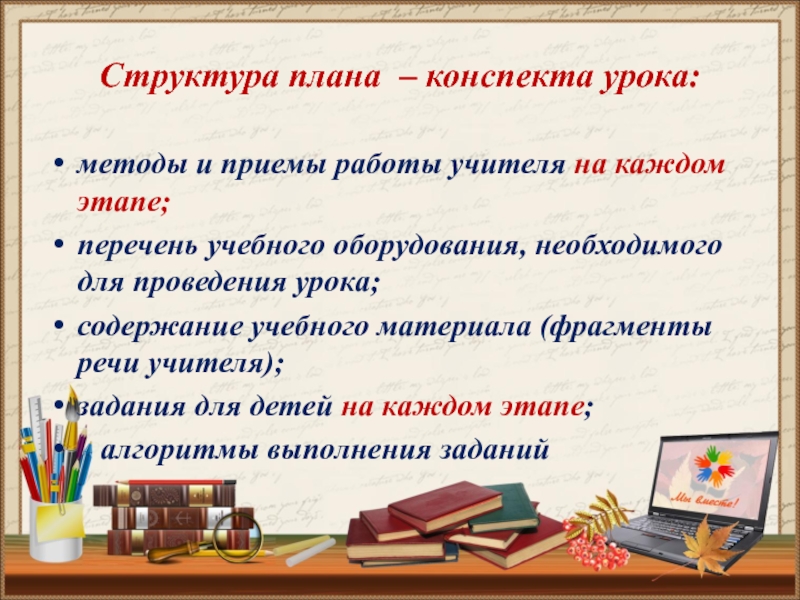 Структура плана – конспекта урока:

• методы и приемы работы учителя на каждом этапе;
• перечень учебного оборудования, необходимого для проведения урока;
• содержание учебного материала (фрагменты речи учителя);
• задания для детей на каждом этапе;
• алгоритмы выполнения заданий

Мы вместе!